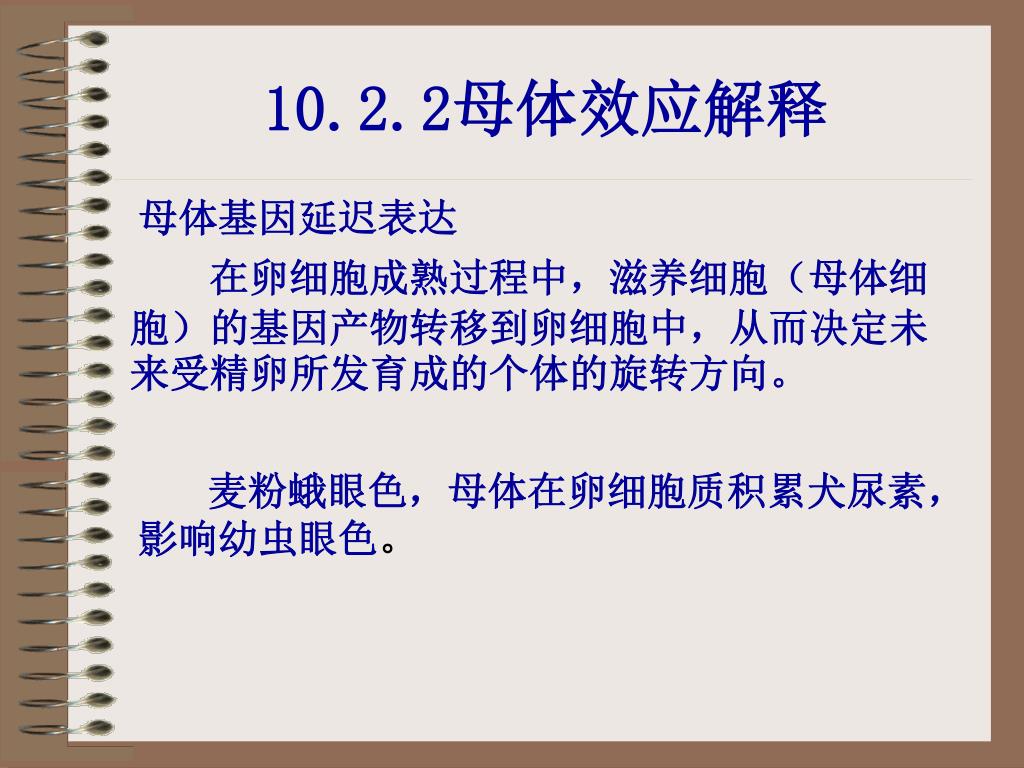 10.2.2母体效应解释

母体基因延迟表达

在卵细胞成熟过程中，滋养细胞（母体细胞）的基因产物转移到卵细胞中，从而决定未来受精卵所发育成的个体的旋转方向。

麦粉蛾眼色，母体在卵细胞质积累犬尿素，影响幼虫眼色。